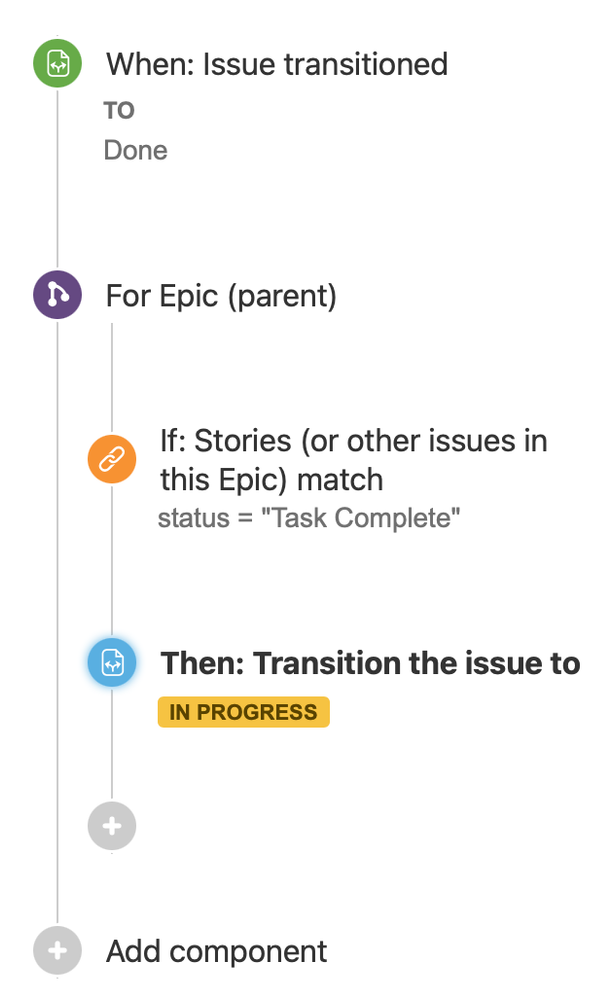 When: Issue transitioned
TO
Done

For Epic (parent)

If: Stories (or other issues in this Epic) match
status = "Task Complete"

Then: Transition the issue to
IN PROGRESS

Add component